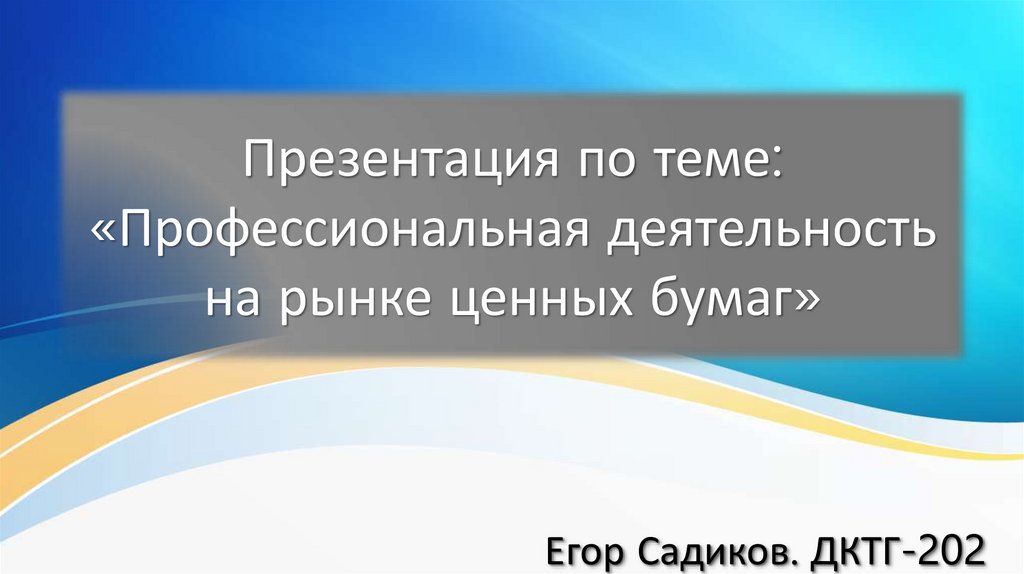 Презентация по теме: «Профессиональная деятельность на рынке ценных бумаг»

Егор Садиков. ДКТГ-202